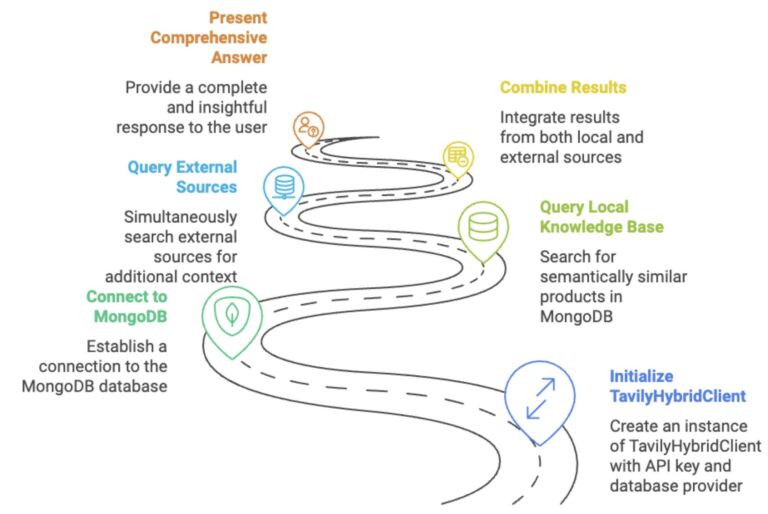 Present Comprehensive Answer

Provide a complete and insightful response to the user

Combine Results

Integrate results from both local and external sources

Query External Sources

Simultaneously search external sources for additional context

Query Local Knowledge Base

Search for semantically similar products in MongoDB

Connect to MongoDB

Establish a connection to the MongoDB database

Initialize TavilyHybridClient

Create an instance of TavilyHybridClient with API key and database provider